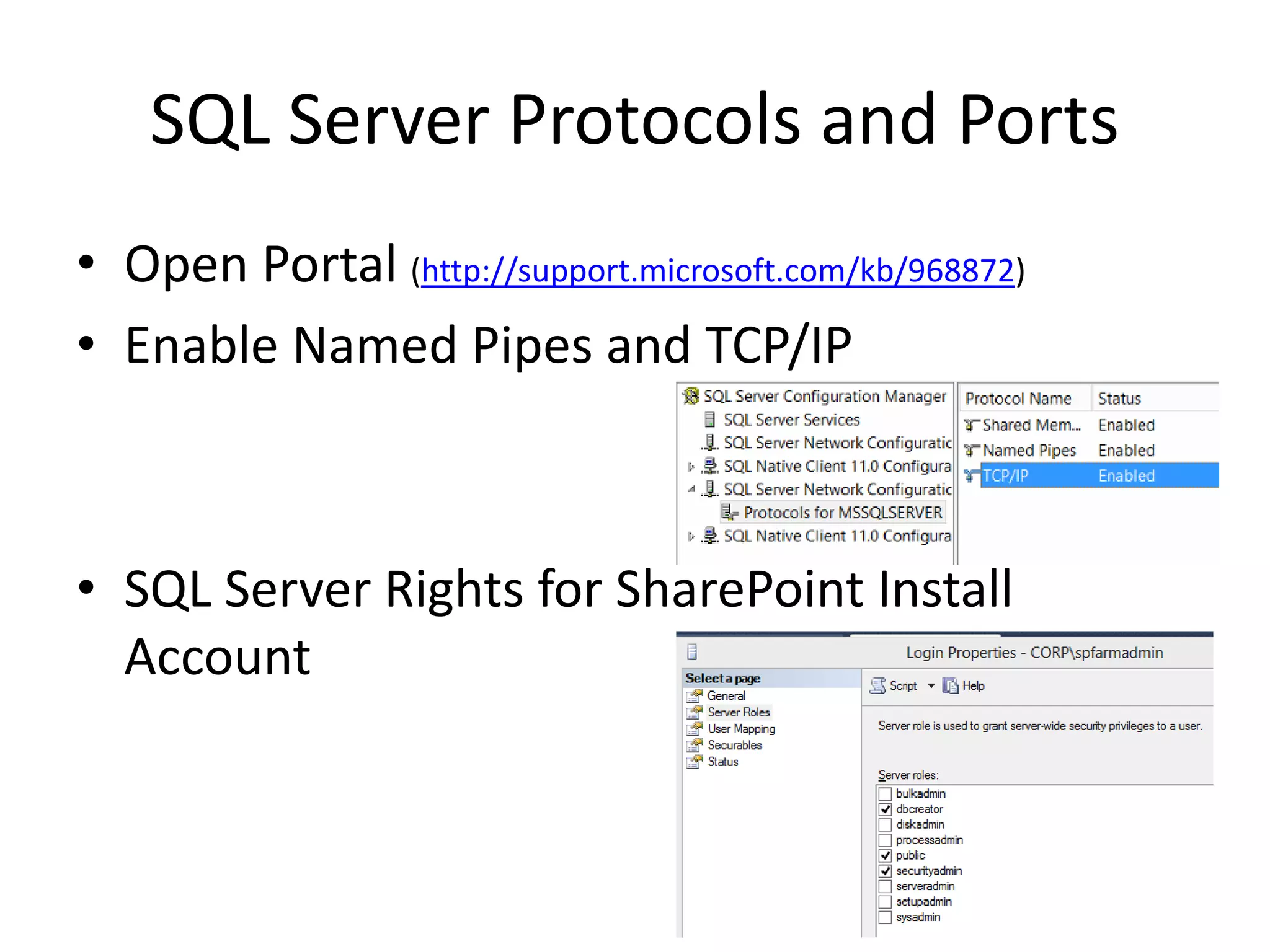 SQL Server Protocols and Ports

• Open Portal (http://support.microsoft.com/kb/968872)
• Enable Named Pipes and TCP/IP

SQL Server Configuration Manager
SQL Server Services
SQL Server Network Configuratic
SQL Native Client 11.0 Configura
SQL Server Network Configuratic
Protocols for MSSQLSERVER
SQL Native Client 11.0 Configura

| Protocol Name | Status |
|---|---|
| Shared Mem... | Enabled |
| Named Pipes | Enabled |
| TCP/IP | Enabled |

• SQL Server Rights for SharePoint Install Account

Login Properties - CORP\spfarmadmin

Select a page
General
Server Roles
User Mapping
Securables
Status

Script Help

Server role is used to grant server-wide security privileges to a user.

Server roles:
bulkadmin
dbcreator
diskadmin
processadmin
public
securityadmin
serveradmin
setupadmin
sysadmin